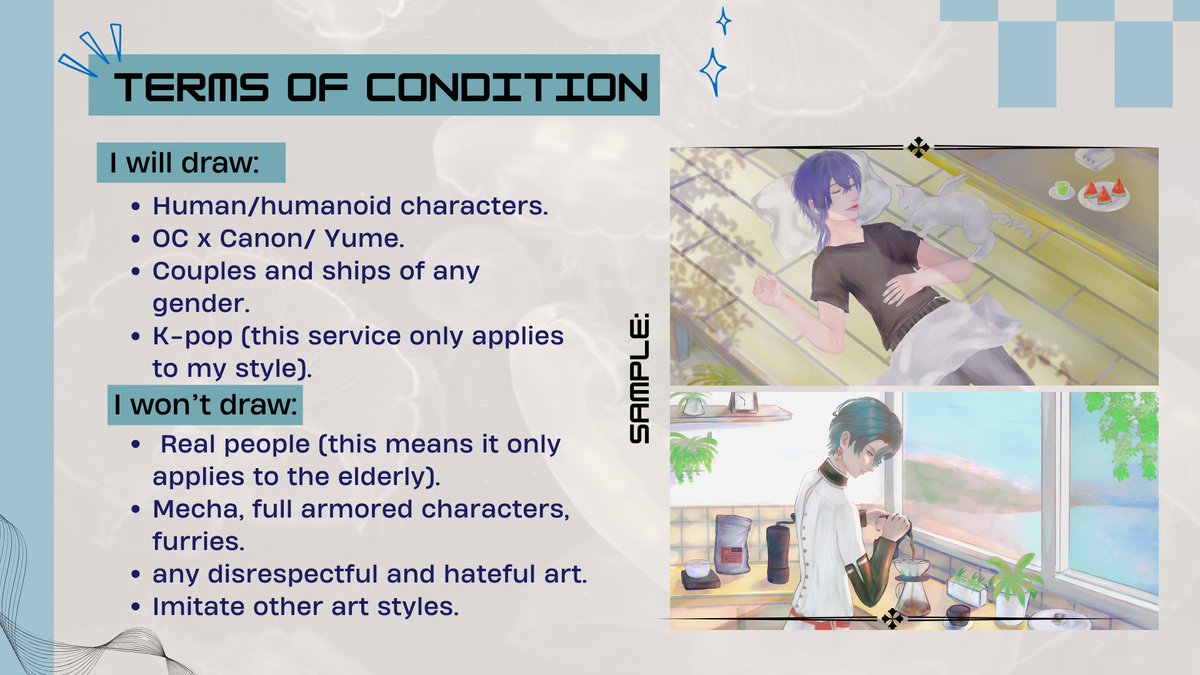 TERMS OF CONDITION

I will draw:

- Human/humanoid characters.
- OC x Canon/ Yume.
- Couples and ships of any gender.
- K-pop (this service only applies to my style).

I won't draw:

- Real people (this means it only applies to the elderly).
- Mecha, full armored characters, furries.
- any disrespectful and hateful art.
- Imitate other art styles.

SAMPLE: